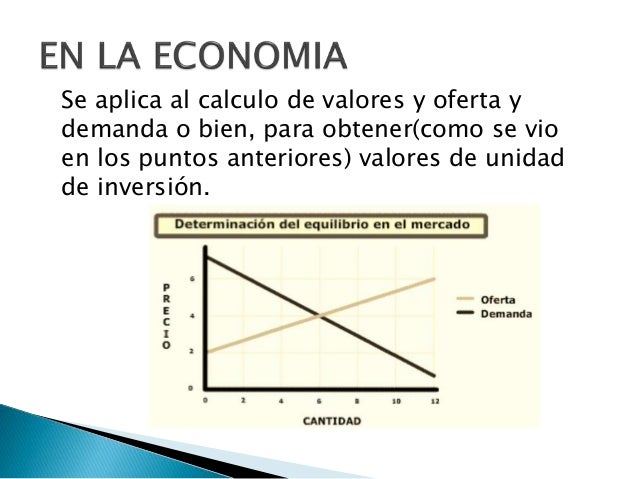 EN LA ECONOMIA

Se aplica al calculo de valores y oferta y demanda o bien, para obtener(como se vio en los puntos anteriores) valores de unidad de inversión.

Determinación del equilibrio en el mercado

PRECIO

6
4
2
0

0 2 4 6 8 10 12

CANTIDAD

Oferta
Demanda